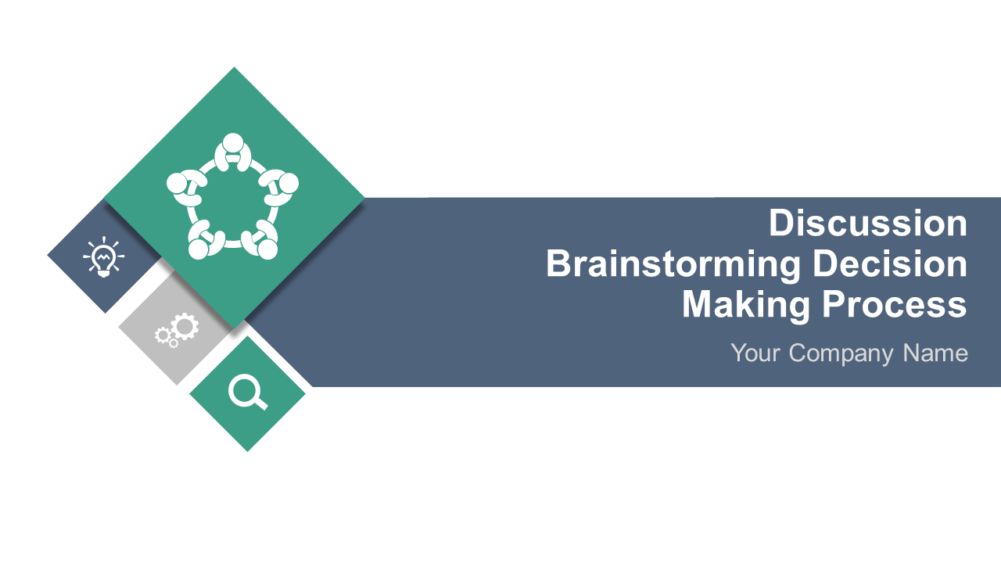 Discussion Brainstorming Decision Making Process

Your Company Name